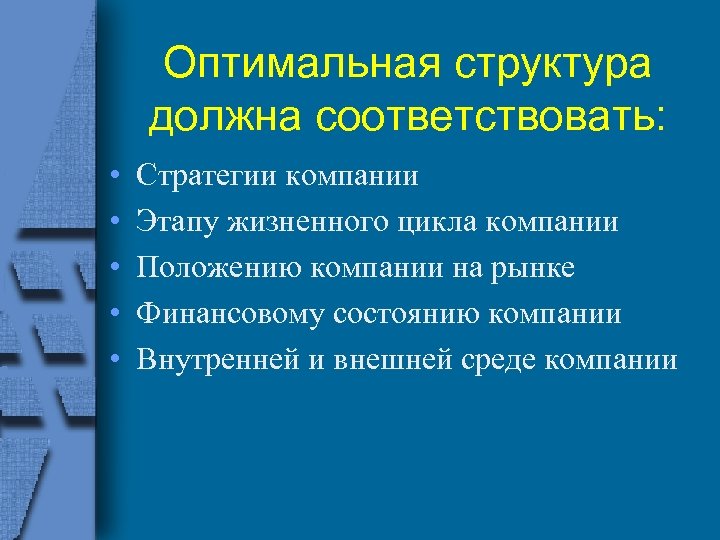 Оптимальная структура должна соответствовать:

• Стратегии компании
• Этапу жизненного цикла компании
• Положению компании на рынке
• Финансовому состоянию компании
• Внутренней и внешней среде компании